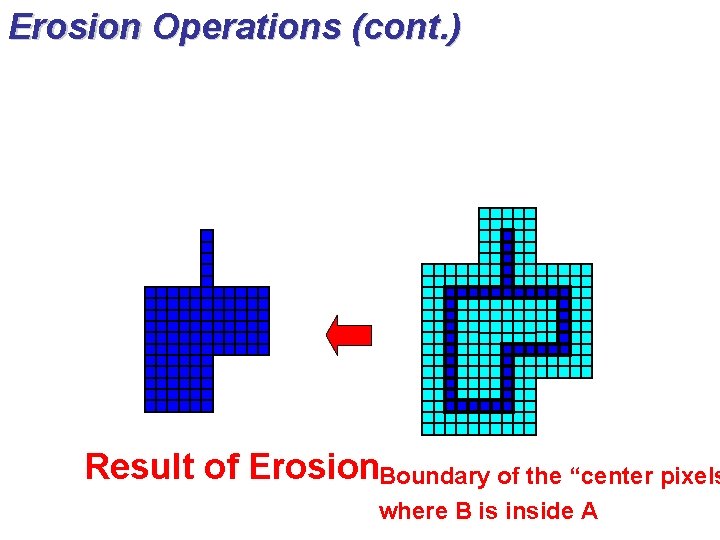 Erosion Operations (cont.)

Result of Erosion

Boundary of the “center pixels
where B is inside A